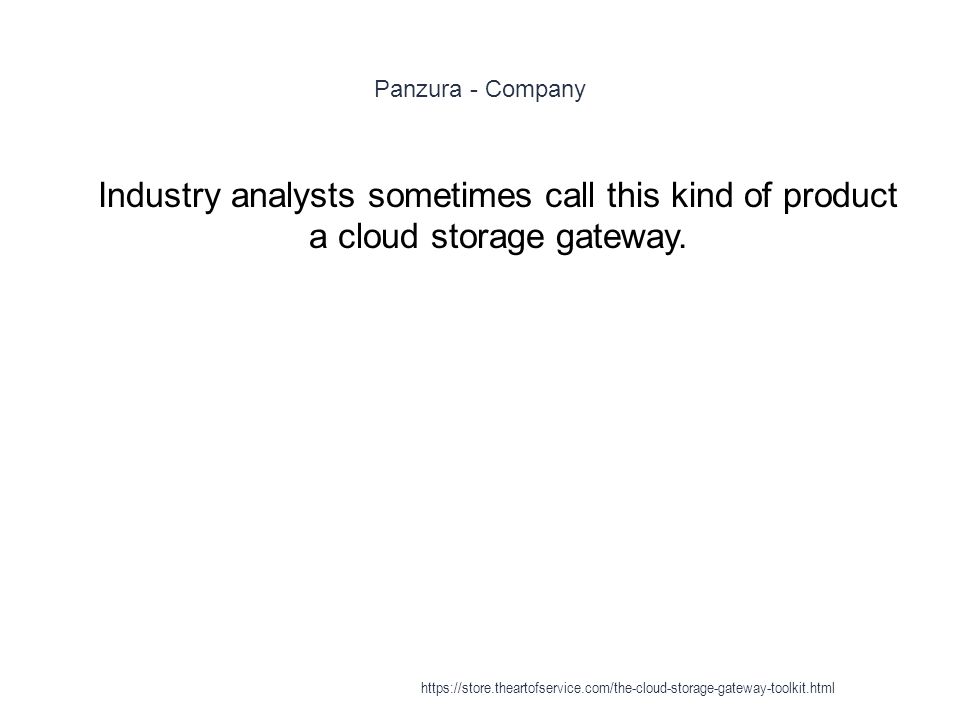 Panzura - Company

Industry analysts sometimes call this kind of product a cloud storage gateway.

https://store.theartofservice.com/the-cloud-storage-gateway-toolkit.html